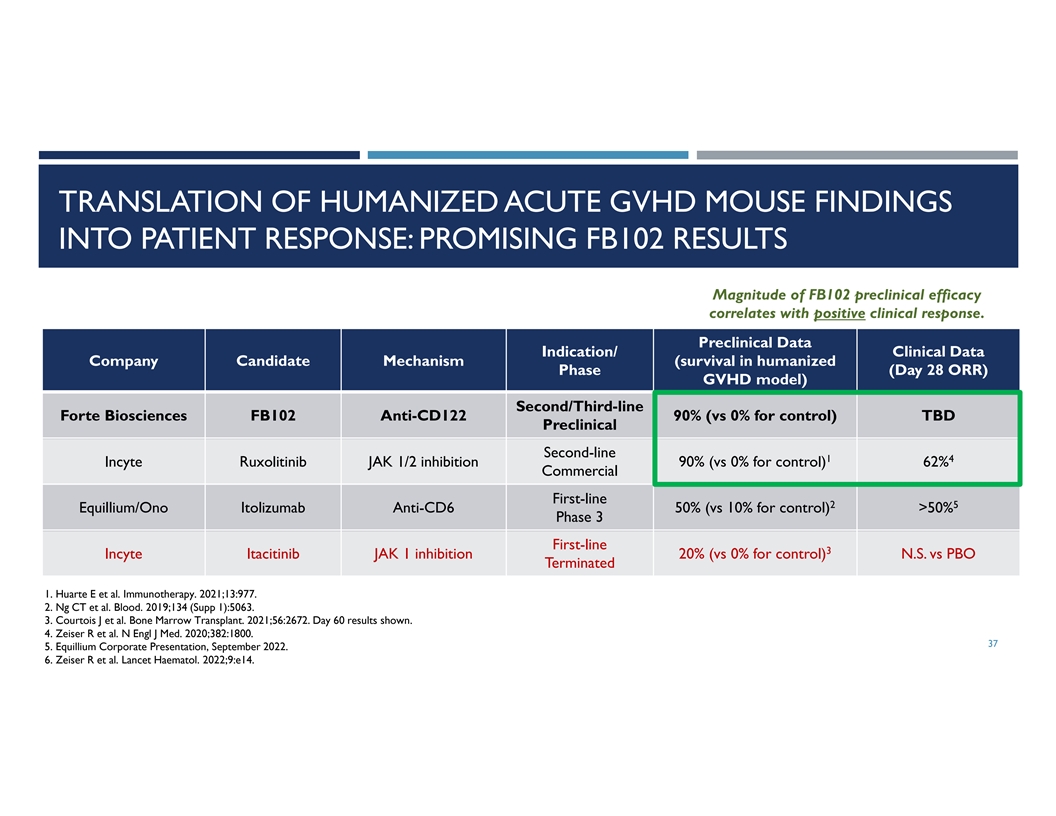 TRANSLATION OF HUMANIZED ACUTE GVHD MOUSE FINDINGS INTO PATIENT RESPONSE: PROMISING FB102 RESULTS

Magnitude of FB102 preclinical efficacy correlates with positive clinical response.

| Company | Candidate | Mechanism | Indication/ Phase | Preclinical Data (survival in humanized GVHD model) | Clinical Data (Day 28 ORR) |
|---|---|---|---|---|---|
| Forte Biosciences | FB102 | Anti-CD122 | Second/Third-line Preclinical | 90% (vs 0% for control) | TBD |
| Incyte | Ruxolitinib | JAK 1/2 inhibition | Second-line Commercial | 90% (vs 0% for control)$^1$ | 62%$^4$ |
| Equillium/Ono | Itolizumab | Anti-CD6 | First-line Phase 3 | 50% (vs 10% for control)$^2$ | >50%$^5$ |
| Incyte | Itacitinib | JAK 1 inhibition | First-line Terminated | 20% (vs 0% for control)$^3$ | N.S. vs PBO |

1. Huarte E et al. Immunotherapy. 2021;13:977.
2. Ng CT et al. Blood. 2019;134 (Supp 1):5063.
3. Courtois J et al. Bone Marrow Transplant. 2021;56:2672. Day 60 results shown.
4. Zeiser R et al. N Engl J Med. 2020;382:1800.
5. Equillium Corporate Presentation, September 2022.
6. Zeiser R et al. Lancet Haematol. 2022;9:e14.

37